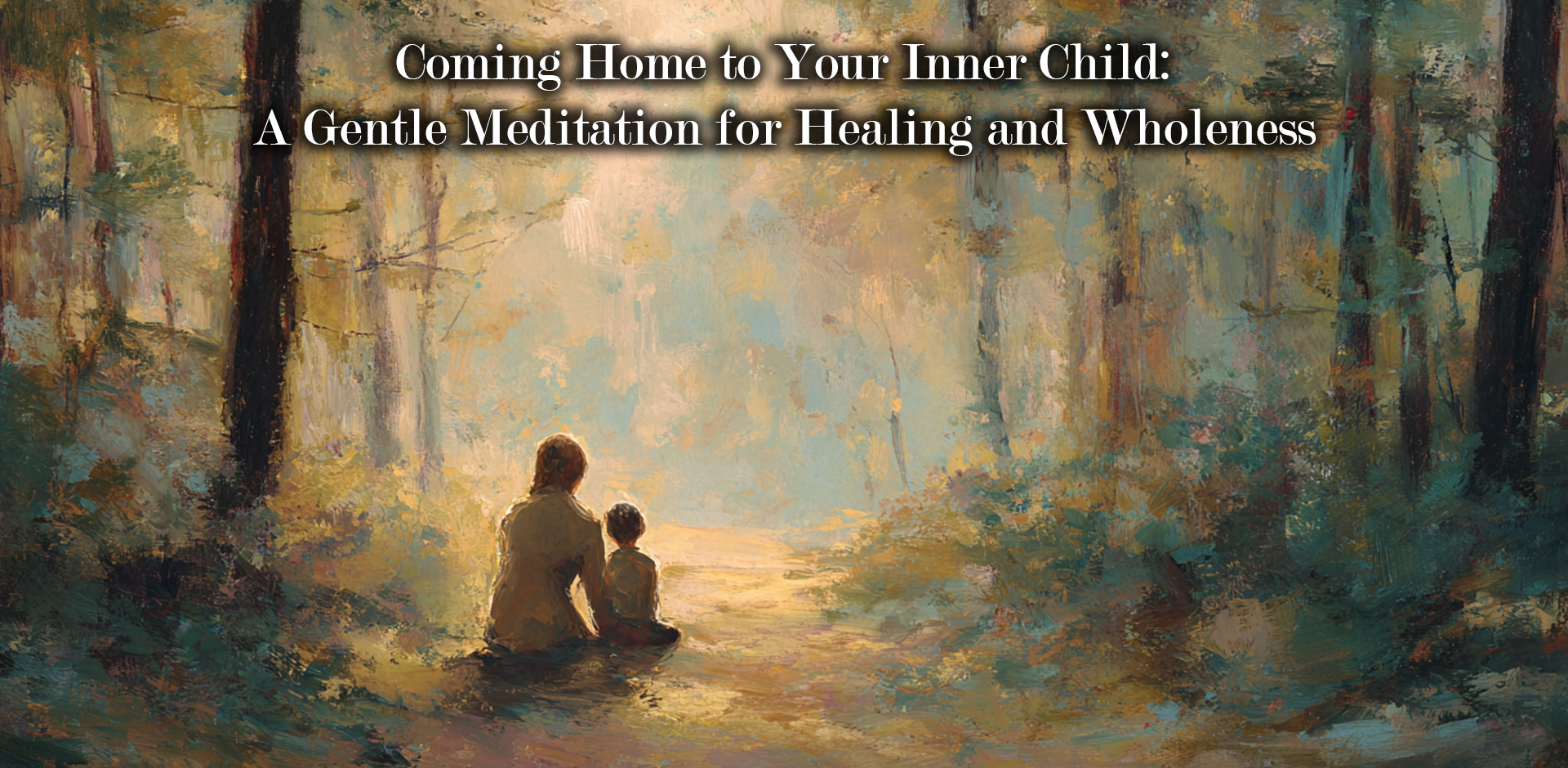 Coming Home to Your Inner Child:
A Gentle Meditation for Healing and Wholeness